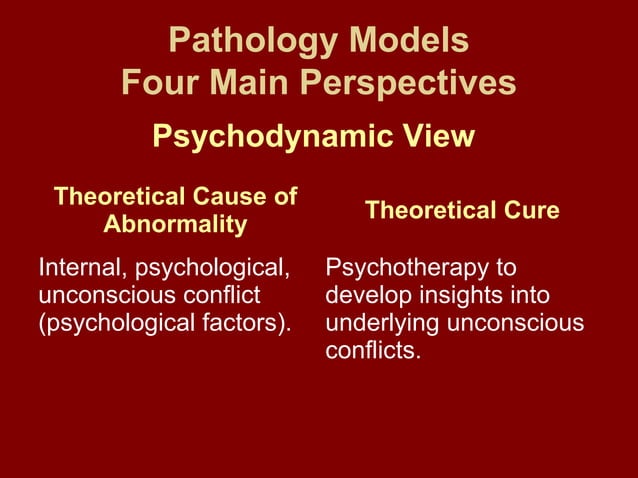 Pathology Models
Four Main Perspectives

Psychodynamic View

Theoretical Cause of Abnormality

Internal, psychological, unconscious conflict (psychological factors).

Theoretical Cure

Psychotherapy to develop insights into underlying unconscious conflicts.